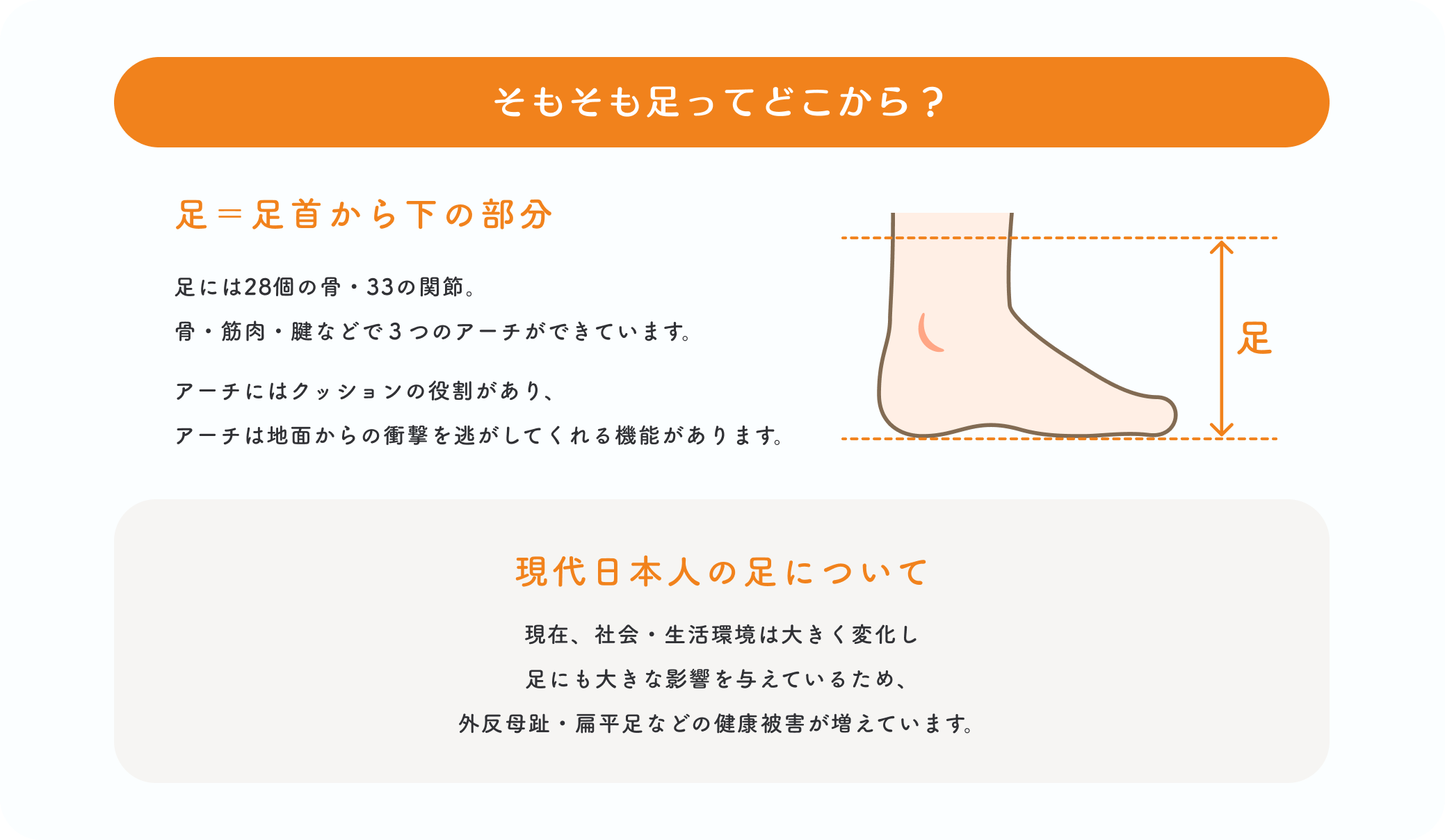 そもそも足ってどこから？

足＝足首から下の部分

足には28個の骨・33の関節。
骨・筋肉・腱などで３つのアーチができています。

アーチにはクッションの役割があり、
アーチは地面からの衝撃を逃がしてくれる機能があります。

足

現代日本人の足について

現在、社会・生活環境は大きく変化し
足にも大きな影響を与えているため、
外反母趾・扁平足などの健康被害が増えています。